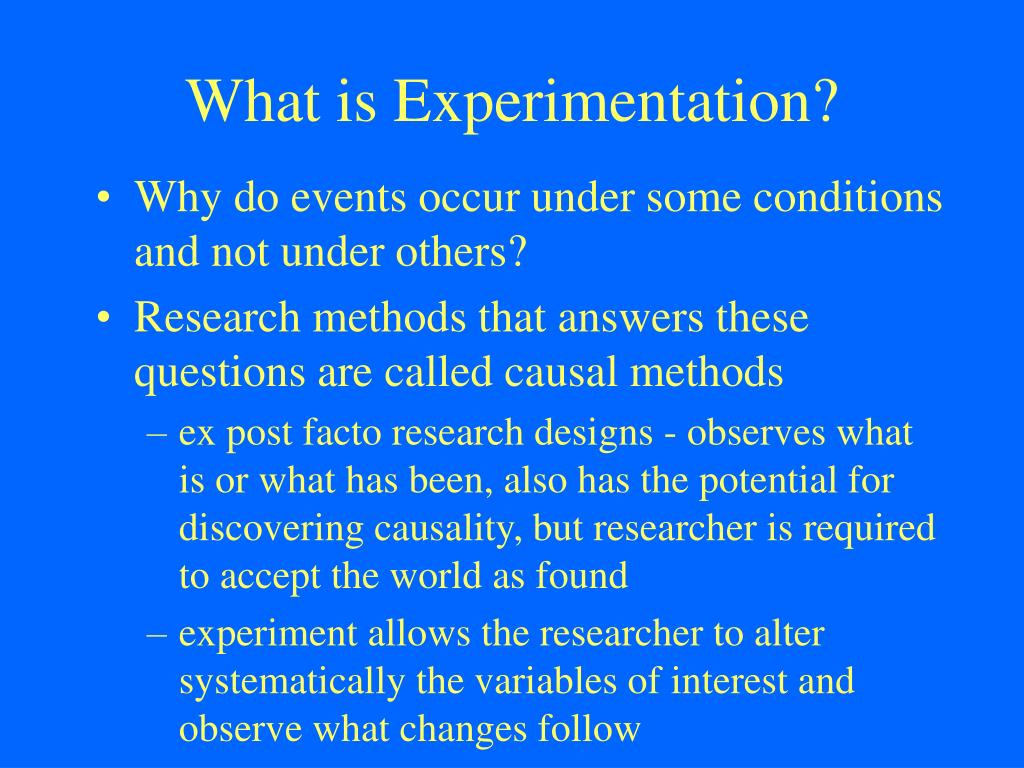 What is Experimentation?

• Why do events occur under some conditions and not under others?
• Research methods that answers these questions are called causal methods
– ex post facto research designs - observes what is or what has been, also has the potential for discovering causality, but researcher is required to accept the world as found
– experiment allows the researcher to alter systematically the variables of interest and observe what changes follow